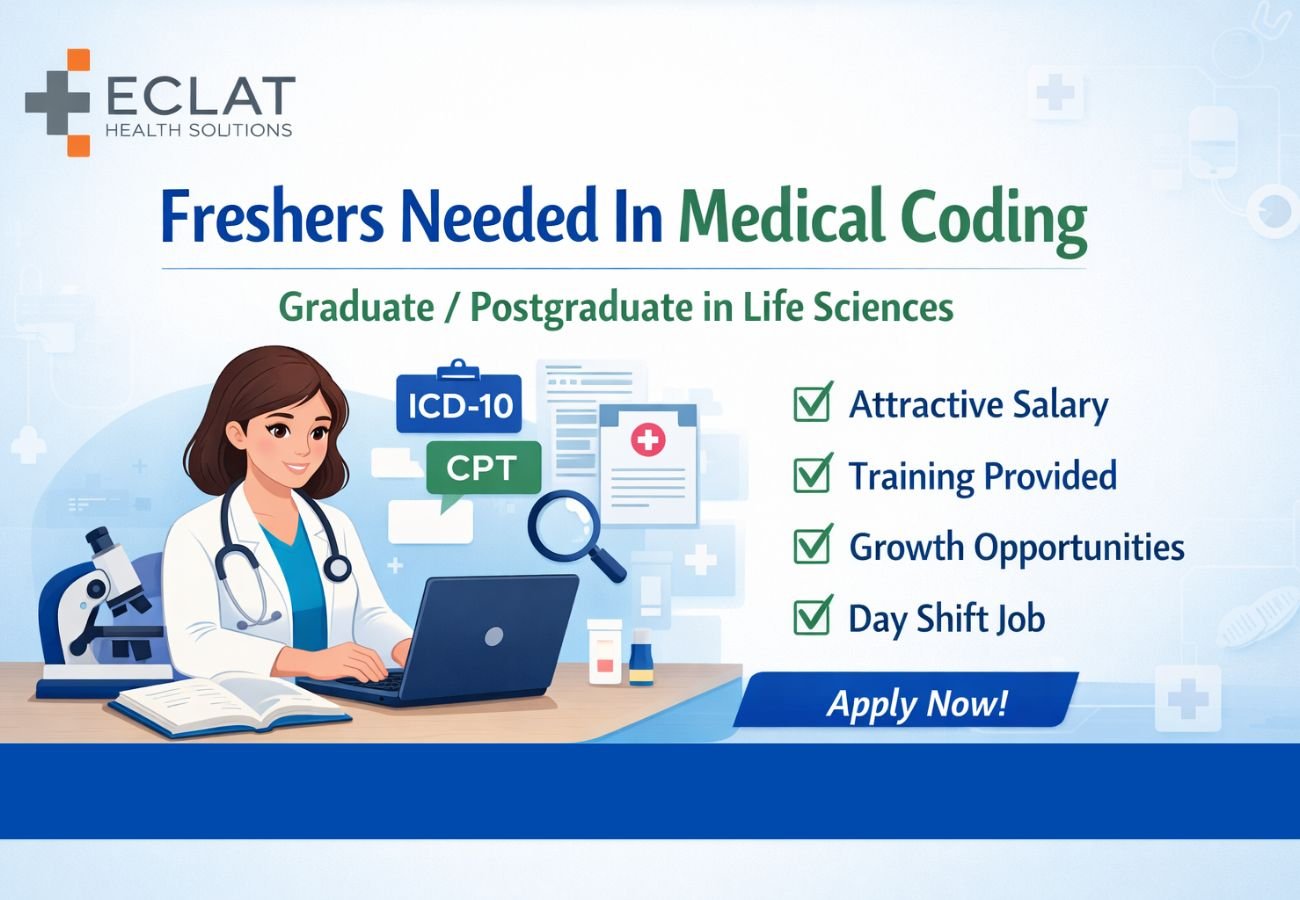 ECLAT
HEALTH SOLUTIONS

Freshers Needed In Medical Coding

Graduate / Postgraduate in Life Sciences

ICD-10
CPT

Attractive Salary
Training Provided
Growth Opportunities
Day Shift Job

Apply Now!